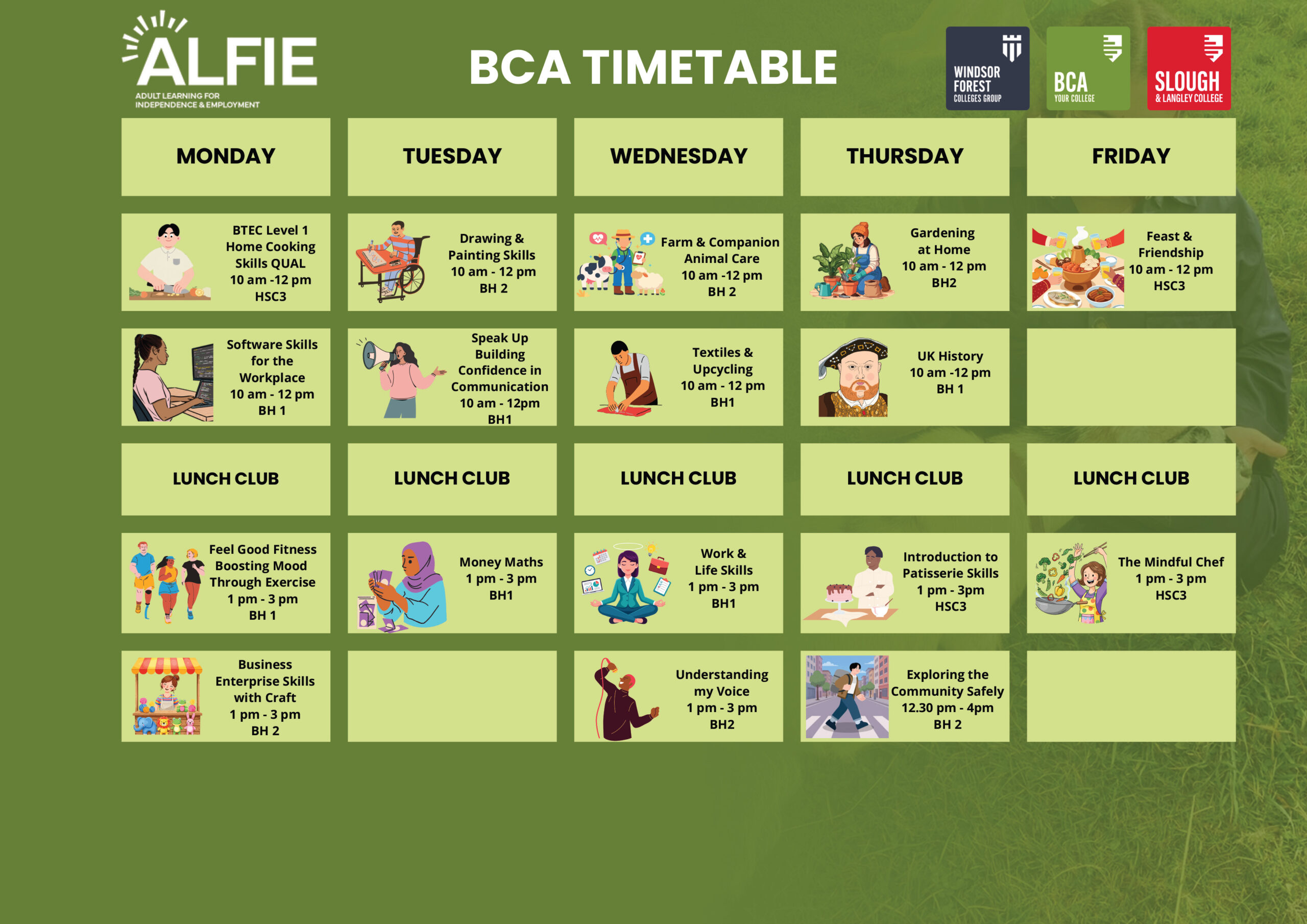 ALFIE
ADULT LEARNING FOR INDEPENDENCE & EMPLOYMENT

BCA TIMETABLE

WINDSOR FOREST COLLEGES GROUP

BCA YOUR COLLEGE

SLOUGH & LANGLEY COLLEGE

| MONDAY | TUESDAY | WEDNESDAY | THURSDAY | FRIDAY |
|---|---|---|---|---|
| BTEC Level 1 Home Cooking Skills QUAL 10 am -12 pm HSC3 | Drawing & Painting Skills 10 am - 12 pm BH 2 | Farm & Companion Animal Care 10 am -12 pm BH 2 | Gardening at Home 10 am - 12 pm BH2 | Feast & Friendship 10 am - 12 pm HSC3 |
| Software Skills for the Workplace 10 am - 12 pm BH 1 | Speak Up Building Confidence in Communication 10 am - 12pm BH1 | Textiles & Upcycling 10 am - 12 pm BH1 | UK History 10 am -12 pm BH 1 | |
| LUNCH CLUB | LUNCH CLUB | LUNCH CLUB | LUNCH CLUB | LUNCH CLUB |
| Feel Good Fitness Boosting Mood Through Exercise 1 pm - 3 pm BH 1 | Money Maths 1 pm - 3 pm BH1 | Work & Life Skills 1 pm - 3 pm BH1 | Introduction to Patisserie Skills 1 pm - 3pm HSC3 | The Mindful Chef 1 pm - 3 pm HSC3 |
| Business Enterprise Skills with Craft 1 pm - 3 pm BH 2 | | Understanding my Voice 1 pm - 3 pm BH2 | Exploring the Community Safely 12.30 pm - 4pm BH 2 | |